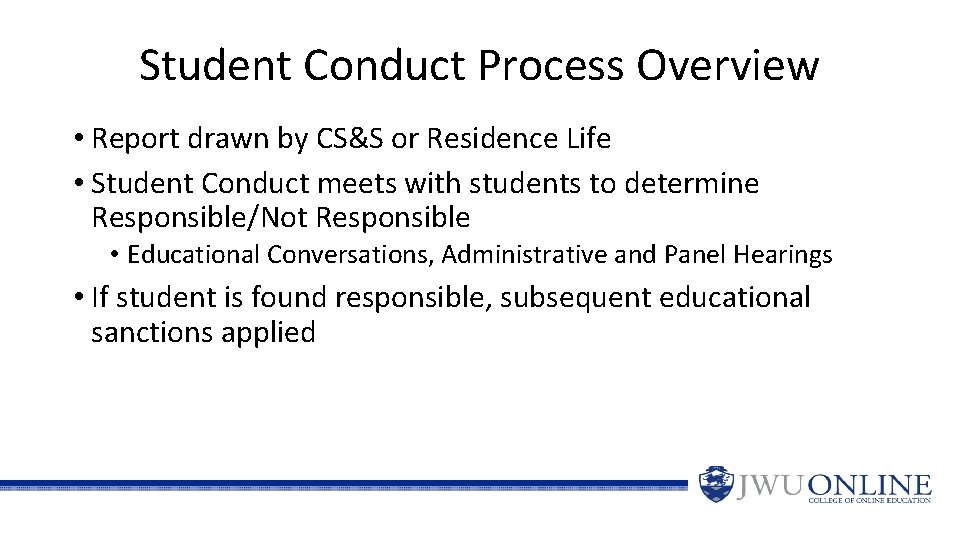 Student Conduct Process Overview

• Report drawn by CS&S or Residence Life
• Student Conduct meets with students to determine Responsible/Not Responsible
  • Educational Conversations, Administrative and Panel Hearings
• If student is found responsible, subsequent educational sanctions applied

JWU ONLINE
COLLEGE OF ONLINE EDUCATION